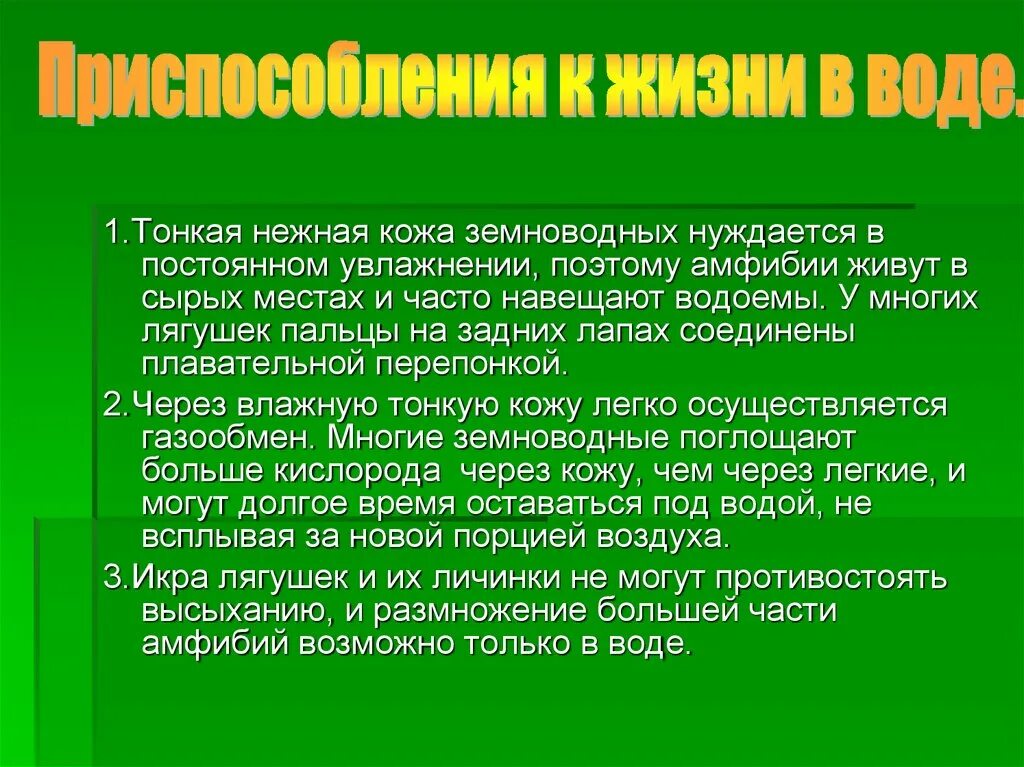 Приспособления к жизни в воде.

1.Тонкая нежная кожа земноводных нуждается в постоянном увлажнении, поэтому амфибии живут в сырых местах и часто навещают водоемы. У многих лягушек пальцы на задних лапах соединены плавательной перепонкой.

2.Через влажную тонкую кожу легко осуществляется газообмен. Многие земноводные поглощают больше кислорода через кожу, чем через легкие, и могут долгое время оставаться под водой, не всплывая за новой порцией воздуха.

3.Икра лягушек и их личинки не могут противостоять высыханию, и размножение большей части амфибий возможно только в воде.